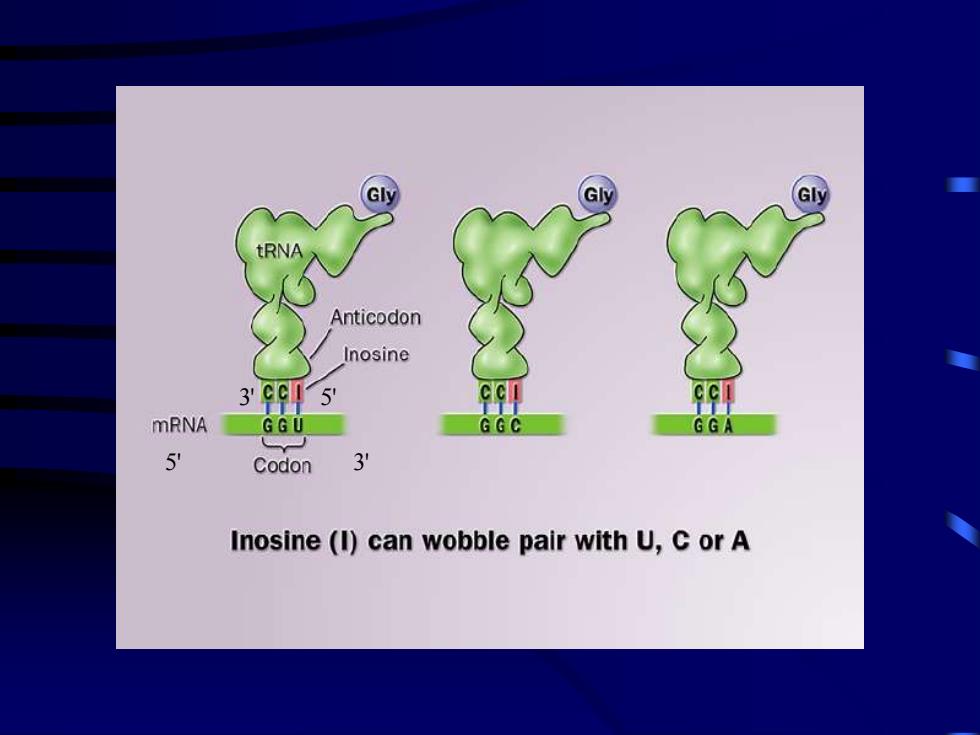 Gly

tRNA

Anticodon

Inosine

3' C C I 5'

mRNA G G U

5' Codon 3'

Gly

C C I

G G C

Gly

C C I

G G A

Inosine (I) can wobble pair with U, C or A